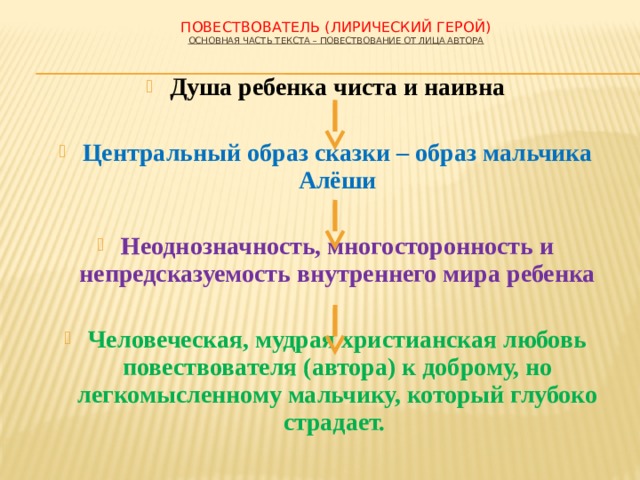 ПОВЕСТВОВАТЕЛЬ (ЛИРИЧЕСКИЙ ГЕРОЙ)
ОСНОВНАЯ ЧАСТЬ ТЕКСТА – ПОВЕСТВОВАНИЕ ОТ ЛИЦА АВТОРА

Душа ребенка чиста и наивна

Центральный образ сказки – образ мальчика Алёши

Неоднозначность, многосторонность и непредсказуемость внутреннего мира ребенка

Человеческая, мудрая христианская любовь повествователя (автора) к доброму, но легкомысленному мальчику, который глубоко страдает.